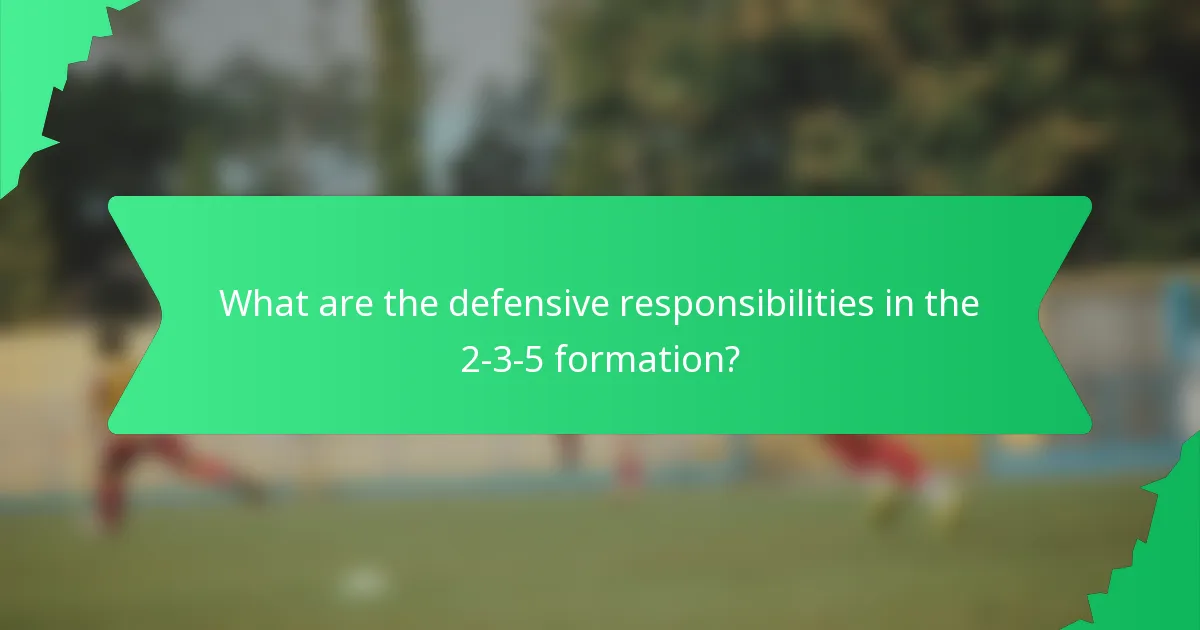 What are the defensive responsibilities in the 2-3-5 formation?